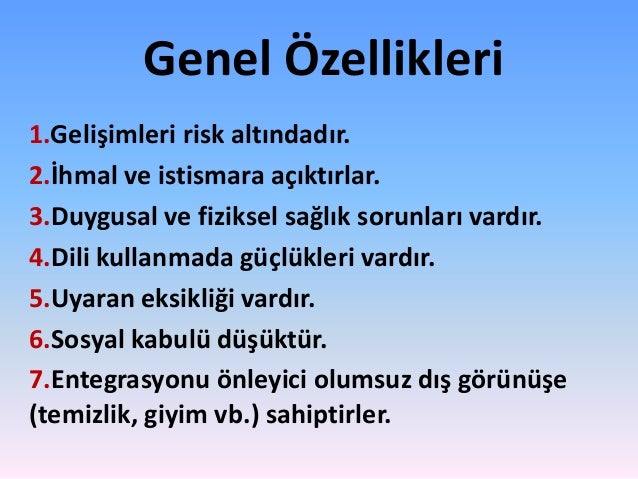 Genel Özellikleri

1.Gelişimleri risk altındadır.
2.İhmal ve istismara açıktırlar.
3.Duygusal ve fiziksel sağlık sorunları vardır.
4.Dili kullanmada güçlükleri vardır.
5.Uyaran eksikliği vardır.
6.Sosyal kabulü düşüktür.
7.Entegrasyonu önleyici olumsuz dış görünüşe (temizlik, giyim vb.) sahiptirler.